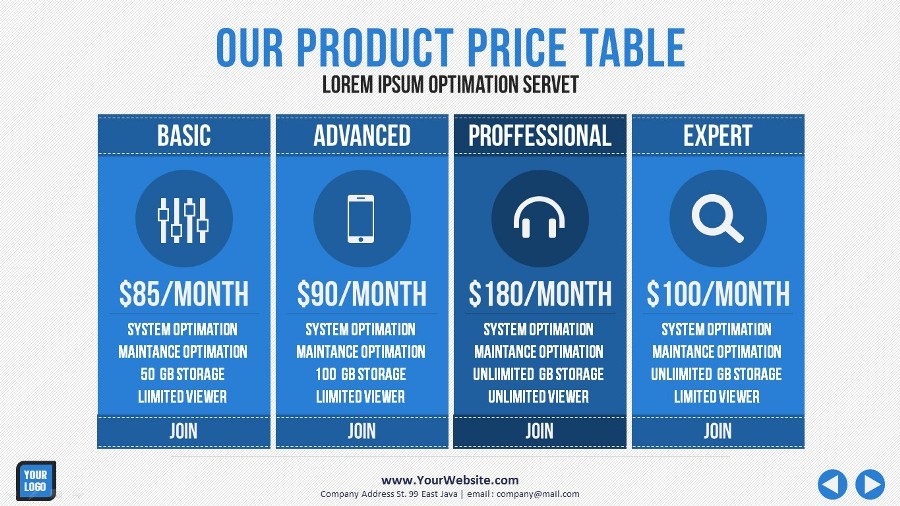 OUR PRODUCT PRICE TABLE
LOREM IPSUM OPTIMATION SERVET

BASIC
$85/MONTH
SYSTEM OPTIMATION
MAINTANCE OPTIMATION
50 GB STORAGE
LIIMITED VIEWER
JOIN

ADVANCED
$90/MONTH
SYSTEM OPTIMATION
MAINTANCE OPTIMATION
100 GB STORAGE
LIIMITED VIEWER
JOIN

PROFFESSIONAL
$180/MONTH
SYSTEM OPTIMATION
MAINTANCE OPTIMATION
UNLIIMITED GB STORAGE
UNLIMITED VIEWER
JOIN

EXPERT
$100/MONTH
SYSTEM OPTIMATION
MAINTANCE OPTIMATION
UNLIIMITED GB STORAGE
LIMITED VIEWER
JOIN

YOUR LOGO
www.YourWebsite.com
Company Address St. 99 East Java | email : company@mail.com